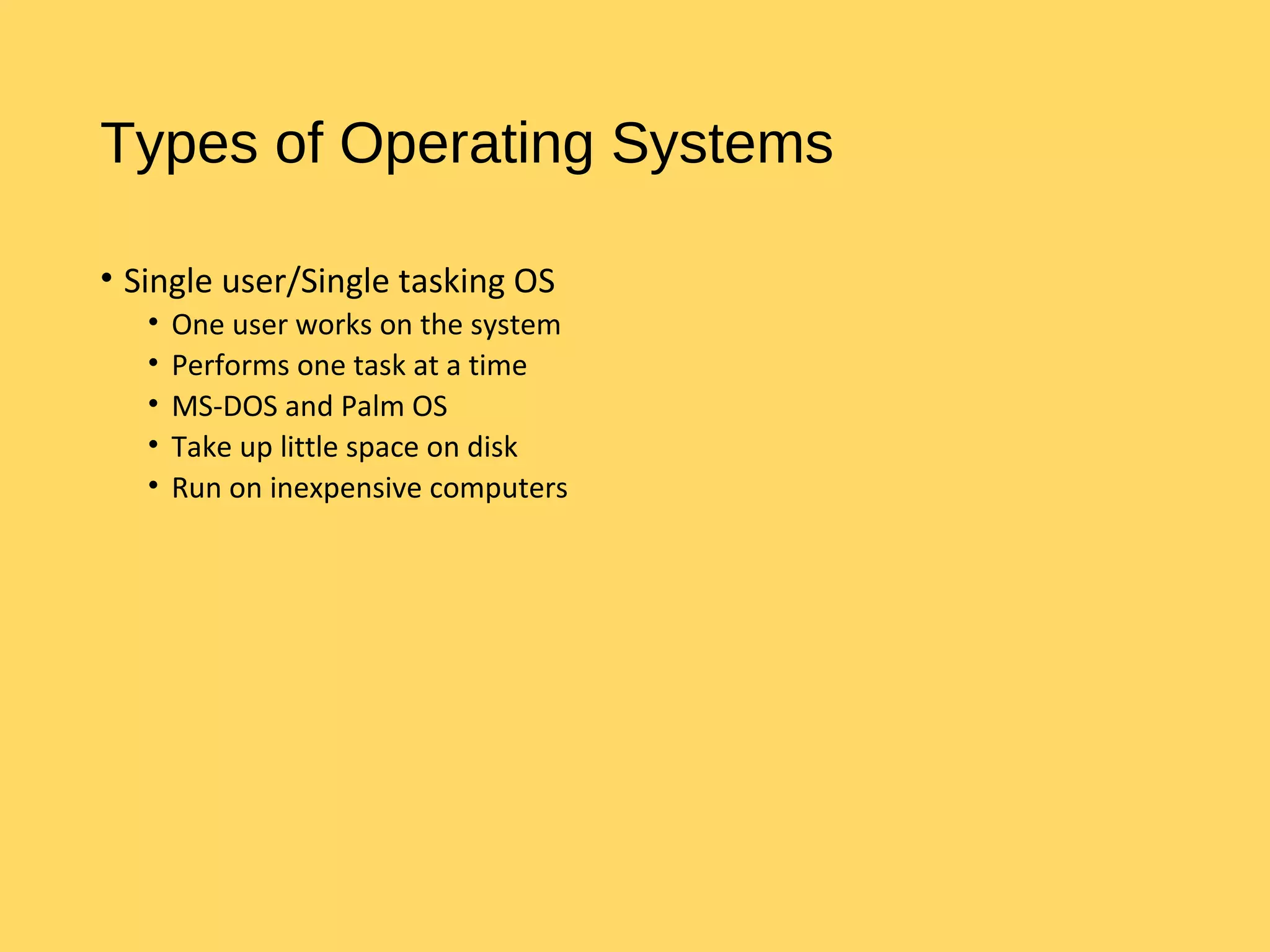 Types of Operating Systems

• Single user/Single tasking OS
  • One user works on the system
  • Performs one task at a time
  • MS-DOS and Palm OS
  • Take up little space on disk
  • Run on inexpensive computers